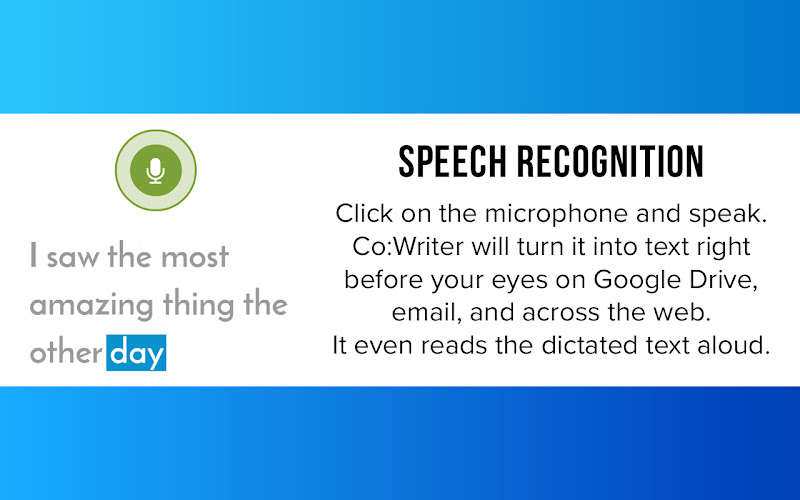 I saw the most amazing thing the other day

SPEECH RECOGNITION

Click on the microphone and speak. Co:Writer will turn it into text right before your eyes on Google Drive, email, and across the web. It even reads the dictated text aloud.